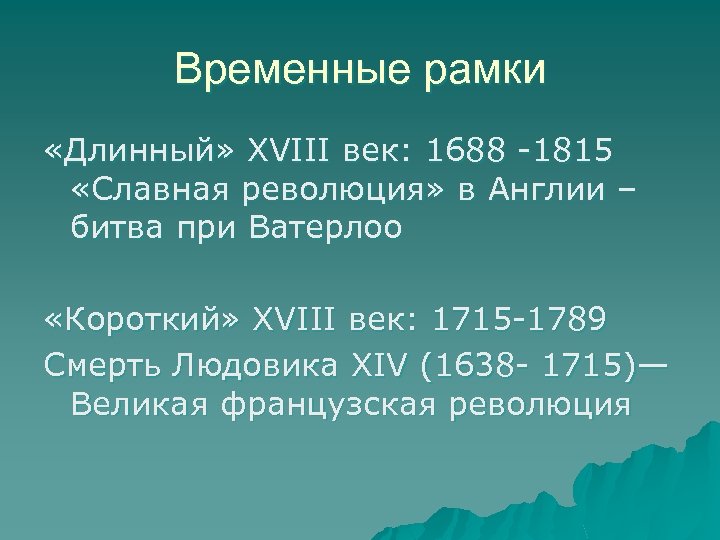 Временные рамки

«Длинный» XVIII век: 1688 -1815 «Славная революция» в Англии – битва при Ватерлоо

«Короткий» XVIII век: 1715-1789
Смерть Людовика XIV (1638- 1715)— Великая французская революция